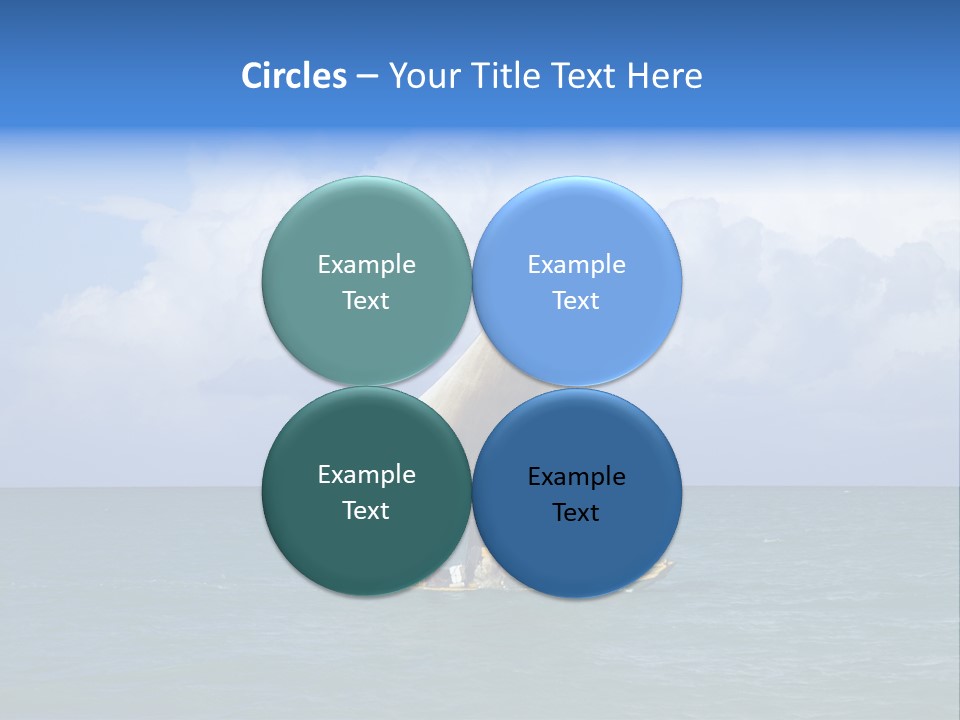 Circles – Your Title Text Here

Example Text

Example Text

Example Text

Example Text